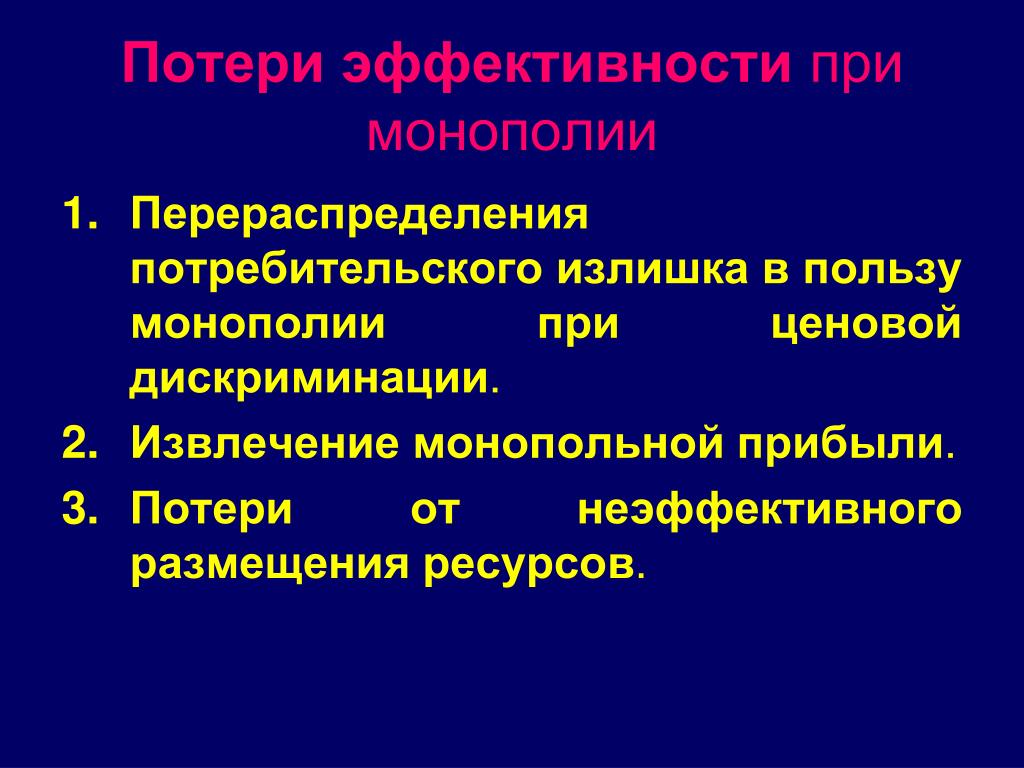 Потери эффективности при монополии

1. Перераспределения потребительского излишка в пользу монополии при ценовой дискриминации.
2. Извлечение монопольной прибыли.
3. Потери от неэффективного размещения ресурсов.